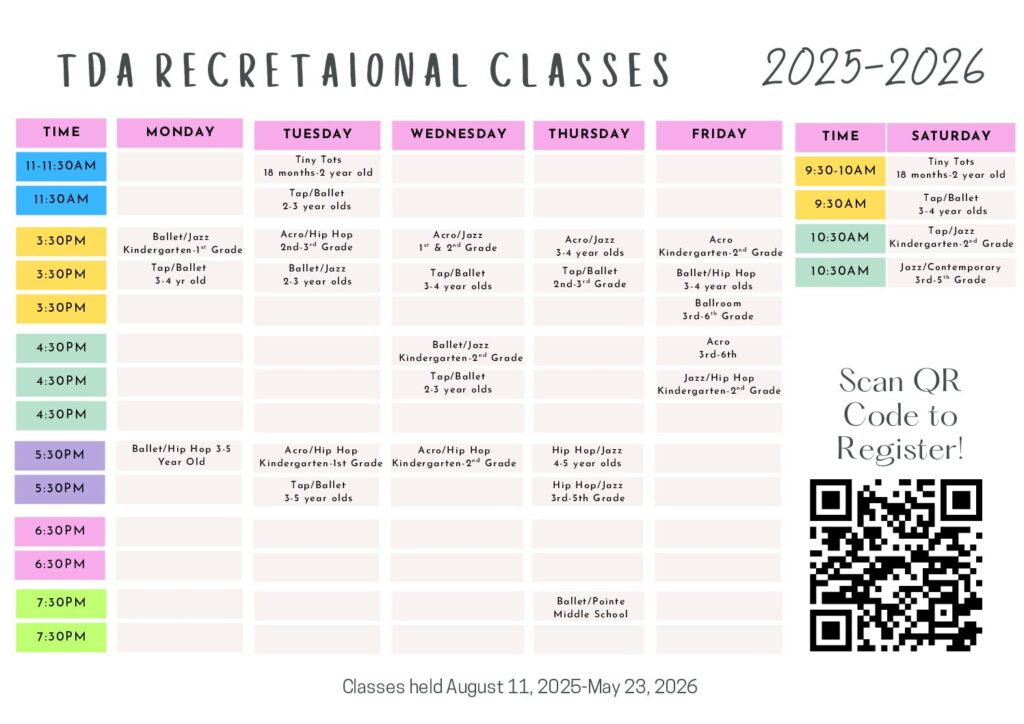 TDA RECRETAIONAL CLASSES

2025-2026

| TIME | MONDAY | TUESDAY | WEDNESDAY | THURSDAY | FRIDAY |
|---|---|---|---|---|---|
| 11-11:30AM | | Tiny Tots 18 months-2 year old | | | |
| 11:30AM | | Tap/Ballet 2-3 year olds | | | |
| 3:30PM | Ballet/Jazz Kindergarten-1$^{st}$ Grade | Acro/Hip Hop 2nd-3$^{rd}$ Grade | Acro/Jazz 1$^{st}$ & 2$^{nd}$ Grade | Acro/Jazz 3-4 year olds | Acro Kindergarten-2$^{nd}$ Grade |
| 3:30PM | Tap/Ballet 3-4 yr old | Ballet/Jazz 2-3 year olds | Tap/Ballet 3-4 year olds | Tap/Ballet 2nd-3$^{rd}$ Grade | Ballet/Hip Hop 3-4 year olds |
| 3:30PM | | | | | Ballroom 3rd-6$^{th}$ Grade |
| 4:30PM | | | Ballet/Jazz Kindergarten-2$^{nd}$ Grade | | Acro 3rd-6th |
| 4:30PM | | | Tap/Ballet 2-3 year olds | | Jazz/Hip Hop Kindergarten-2$^{nd}$ Grade |
| 4:30PM | | | | | |
| 5:30PM | Ballet/Hip Hop 3-5 Year Old | Acro/Hip Hop Kindergarten-1st Grade | Acro/Hip Hop Kindergarten-2$^{nd}$ Grade | Hip Hop/Jazz 4-5 year olds | |
| 5:30PM | | Tap/Ballet 3-5 year olds | | Hip Hop/Jazz 3rd-5th Grade | |
| 6:30PM | | | | | |
| 6:30PM | | | | | |
| 7:30PM | | | | Ballet/Pointe Middle School | |
| 7:30PM | | | | | |

| TIME | SATURDAY |
|---|---|
| 9:30-10AM | Tiny Tots 18 months-2 year old |
| 9:30AM | Tap/Ballet 3-4 year olds |
| 10:30AM | Tap/Jazz Kindergarten-2$^{nd}$ Grade |
| 10:30AM | Jazz/Contemporary 3rd-5$^{th}$ Grade |

Scan QR Code to Register!

Classes held August 11, 2025-May 23, 2026